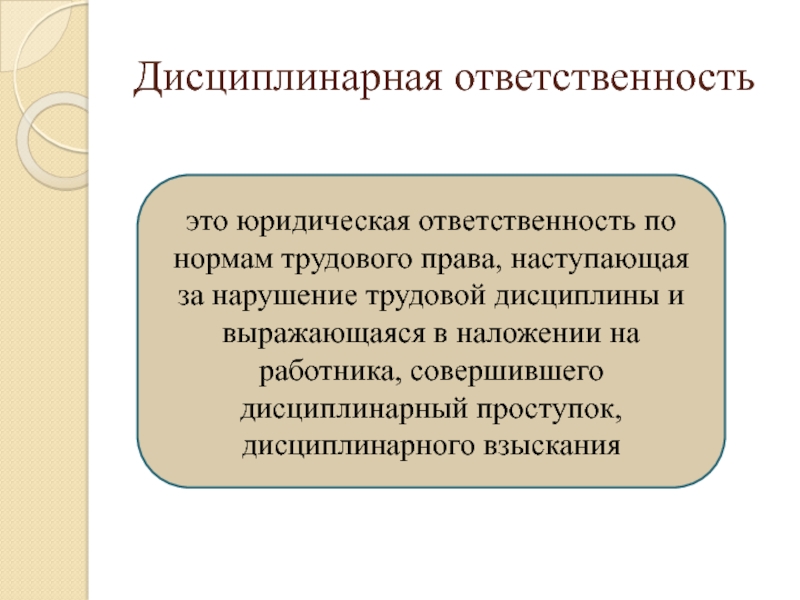 Дисциплинарная ответственность

это юридическая ответственность по нормам трудового права, наступающая за нарушение трудовой дисциплины и выражающаяся в наложении на работника, совершившего дисциплинарный проступок, дисциплинарного взыскания